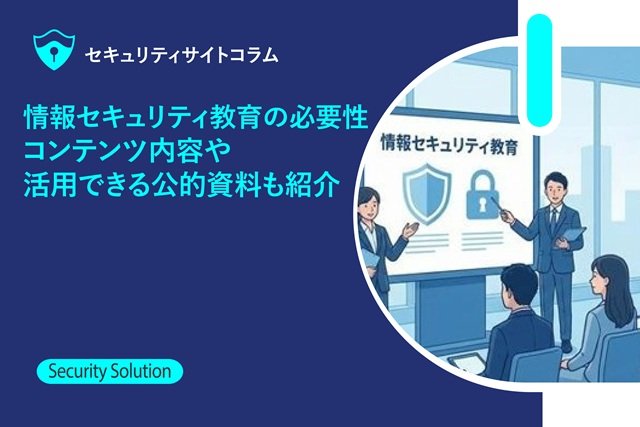 セキュリティサイトコラム

情報セキュリティ教育の必要性
コンテンツ内容や
活用できる公的資料も紹介

情報セキュリティ教育

Security Solution